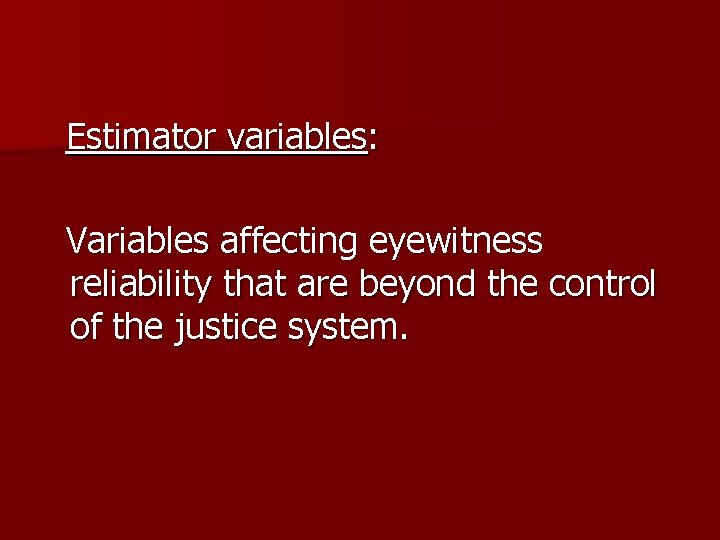 Estimator variables:

Variables affecting eyewitness reliability that are beyond the control of the justice system.